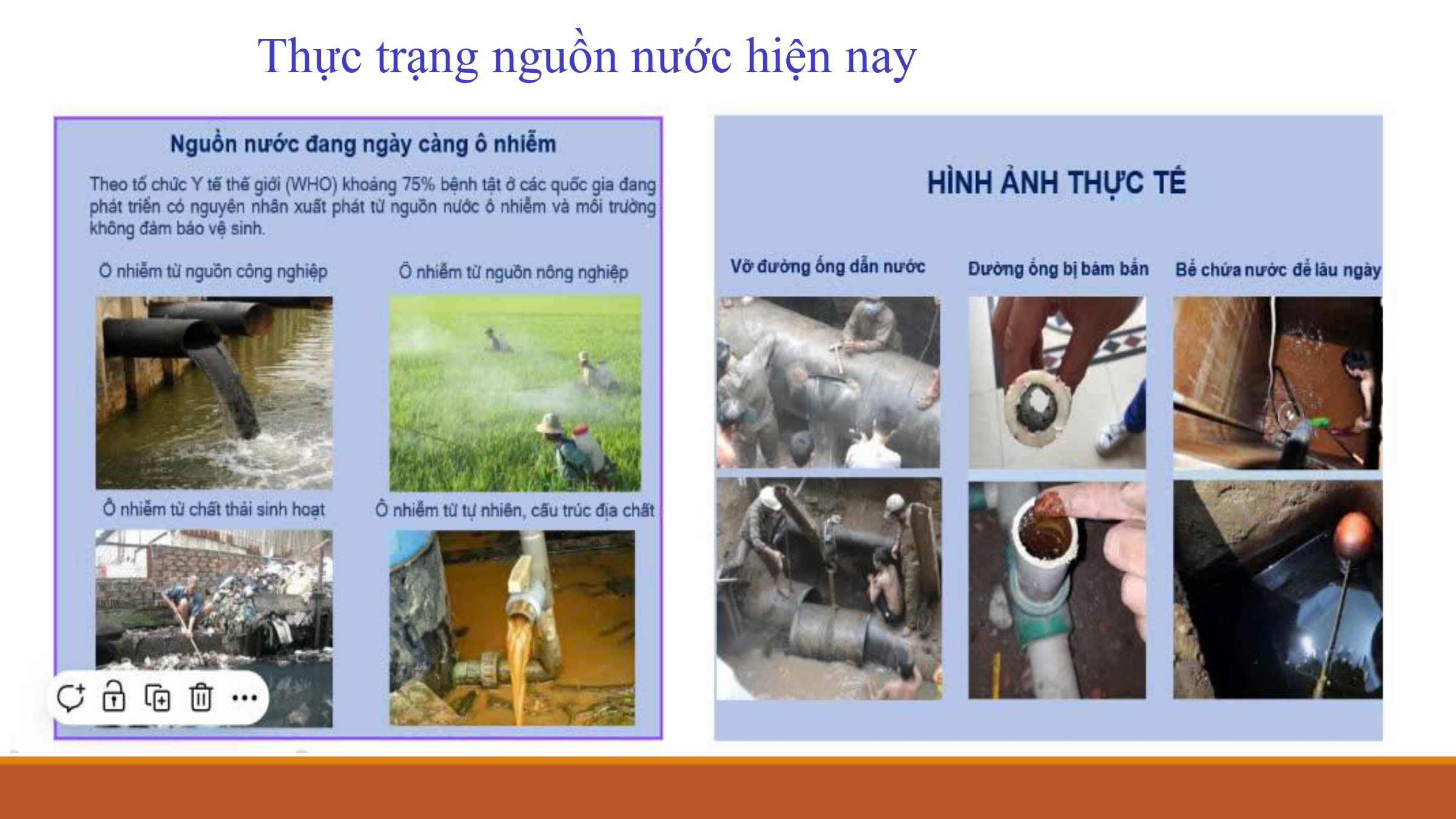 Thực trạng nguồn nước hiện nay

Nguồn nước đang ngày càng ô nhiễm

Theo tổ chức Y tế thế giới (WHO) khoảng 75% bệnh tật ở các quốc gia đang phát triển có nguyên nhân xuất phát từ nguồn nước ô nhiễm và môi trường không đảm bảo vệ sinh.

Ô nhiễm từ nguồn công nghiệp

Ô nhiễm từ nguồn nông nghiệp

Ô nhiễm từ chất thải sinh hoạt

Ô nhiễm từ tự nhiên, cấu trúc địa chất

HÌNH ẢNH THỰC TẾ

Vỡ đường ống dẫn nước

Đường ống bị bám bẩn

Bể chứa nước để lâu ngày